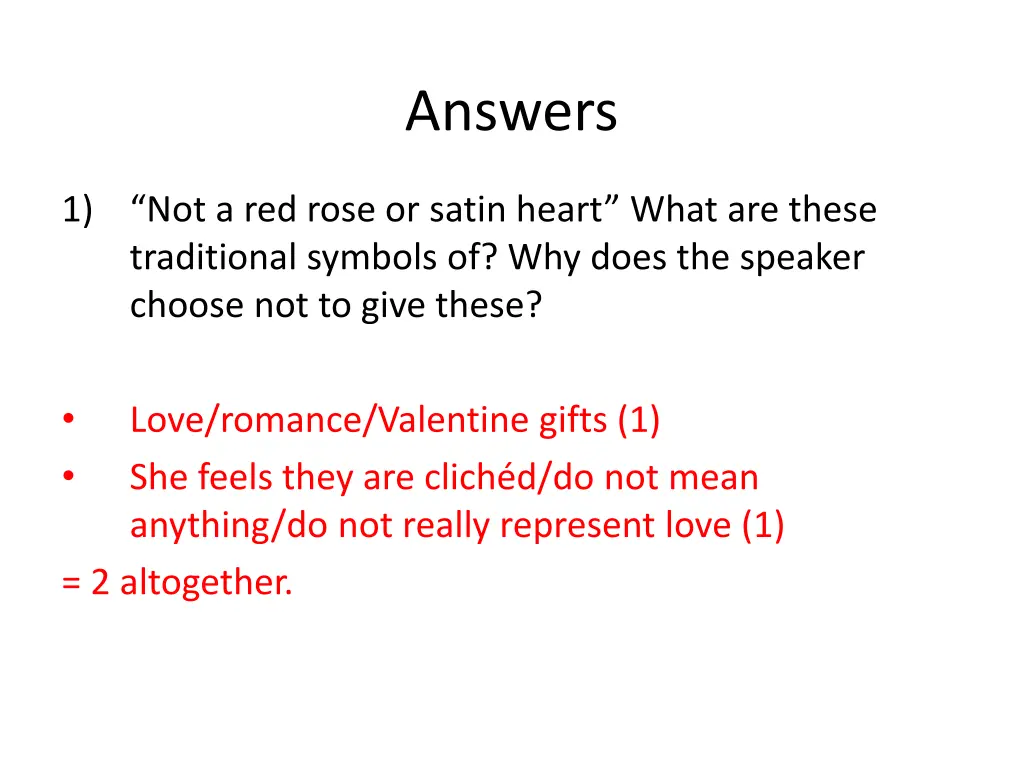 Answers

1) “Not a red rose or satin heart” What are these traditional symbols of? Why does the speaker choose not to give these?

• Love/romance/Valentine gifts (1)
• She feels they are clichéd/do not mean anything/do not really represent love (1)
= 2 altogether.